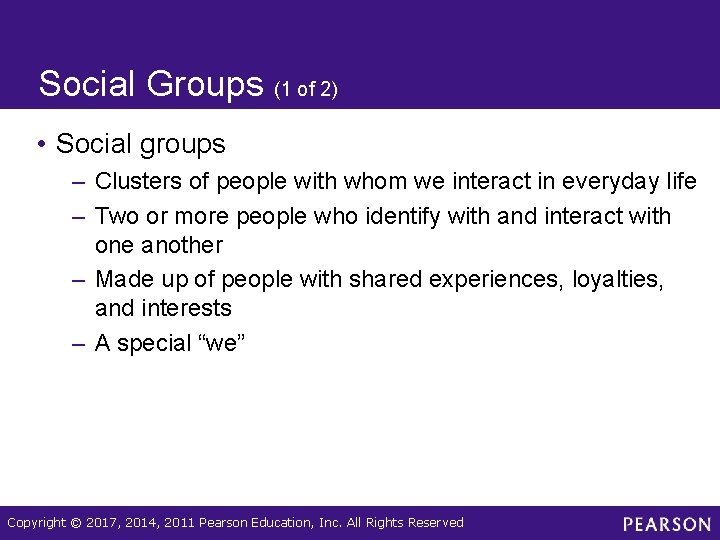 Social Groups (1 of 2)

• Social groups
– Clusters of people with whom we interact in everyday life
– Two or more people who identify with and interact with one another
– Made up of people with shared experiences, loyalties, and interests
– A special “we”

Copyright © 2017, 2014, 2011 Pearson Education, Inc. All Rights Reserved

PEARSON